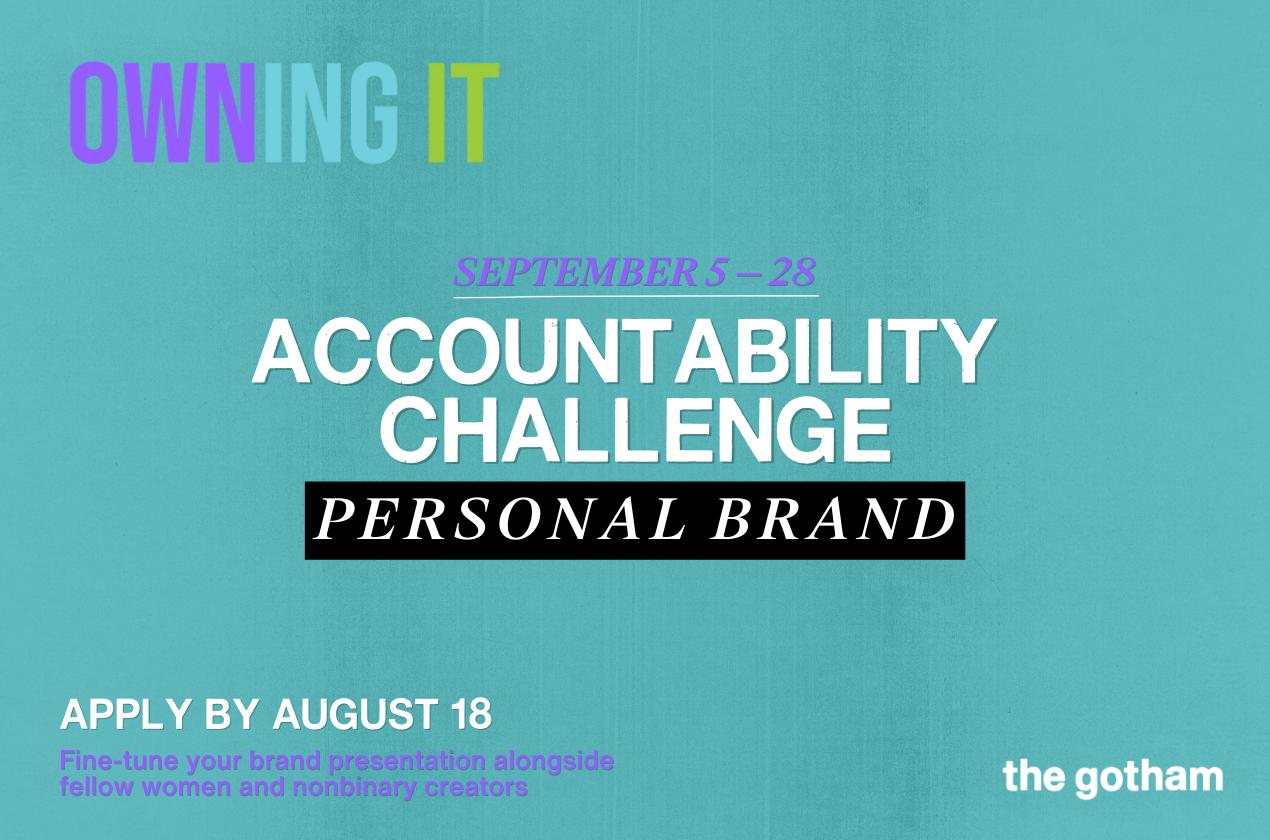 OWNING IT

SEPTEMBER 5 – 28

ACCOUNTABILITY CHALLENGE

PERSONAL BRAND

APPLY BY AUGUST 18

Fine-tune your brand presentation alongside fellow women and nonbinary creators

the gotham